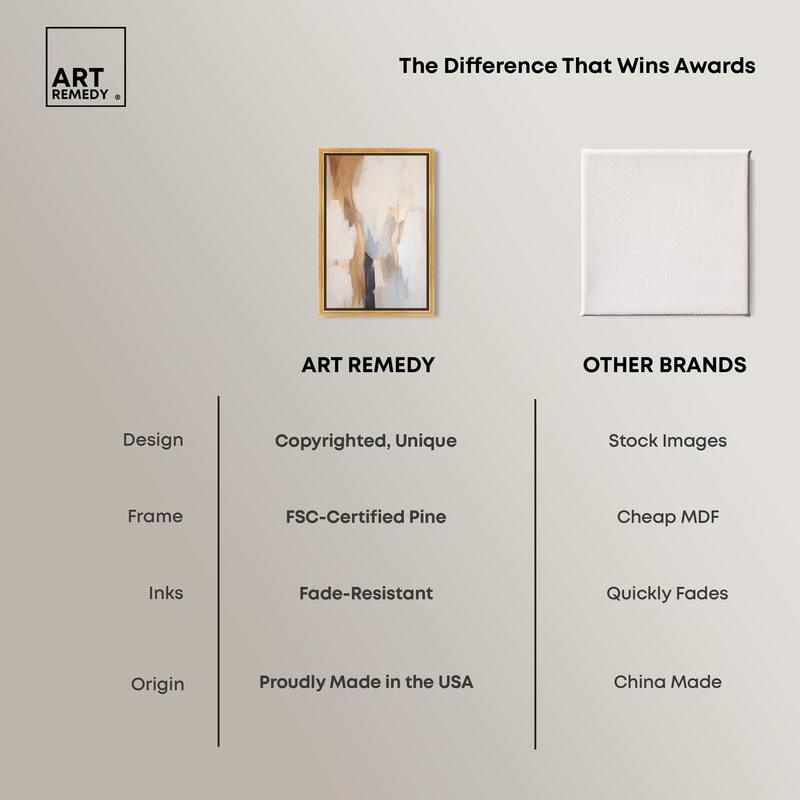 ART REMEDY ®

The Difference That Wins Awards

| | ART REMEDY | OTHER BRANDS |
|---|---|---|
| Design | Copyrighted, Unique | Stock Images |
| Frame | FSC-Certified Pine | Cheap MDF |
| Inks | Fade-Resistant | Quickly Fades |
| Origin | Proudly Made in the USA | China Made |